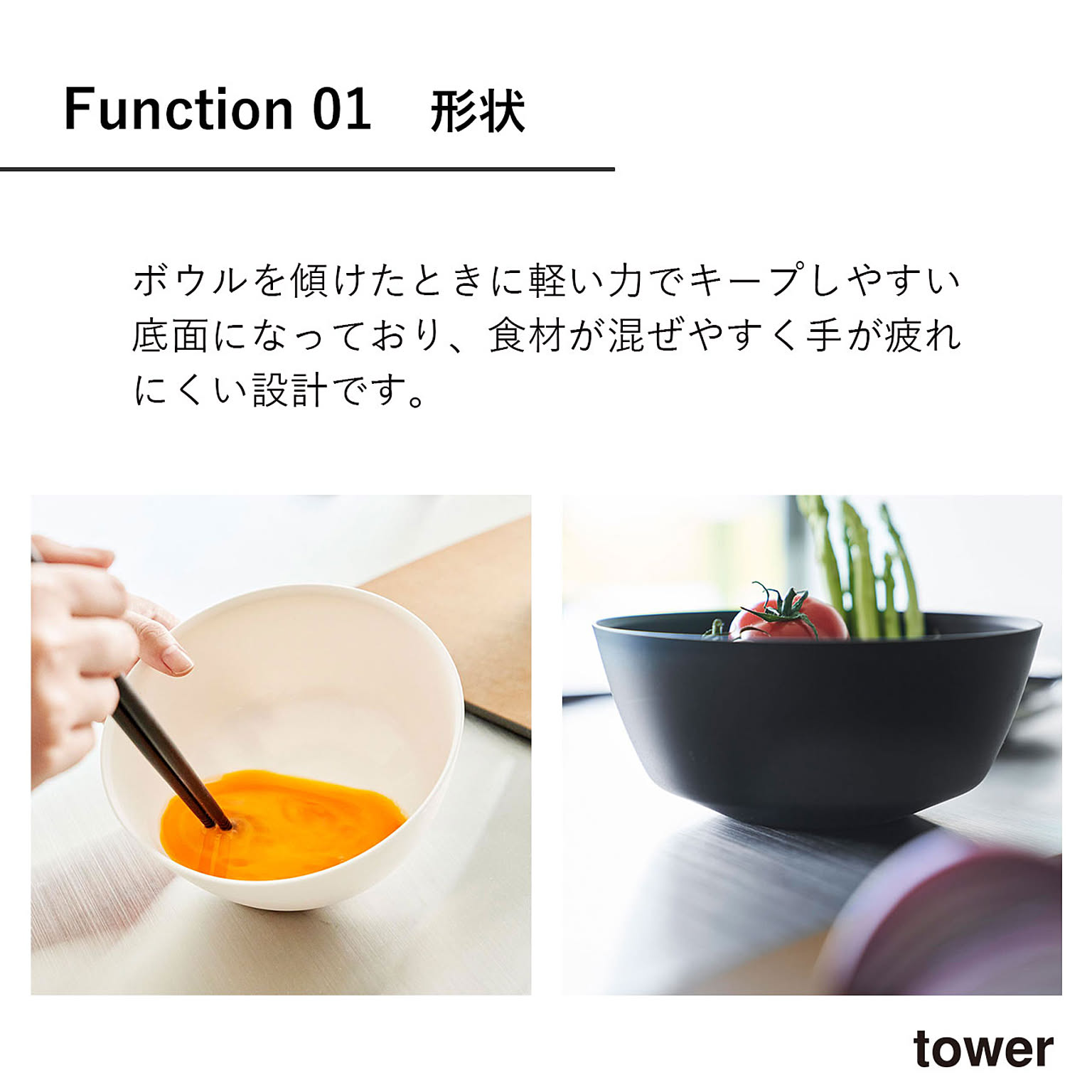 Function 01　形状

ボウルを傾けたときに軽い力でキープしやすい底面になっており、食材が混ぜやすく手が疲れにくい設計です。

tower